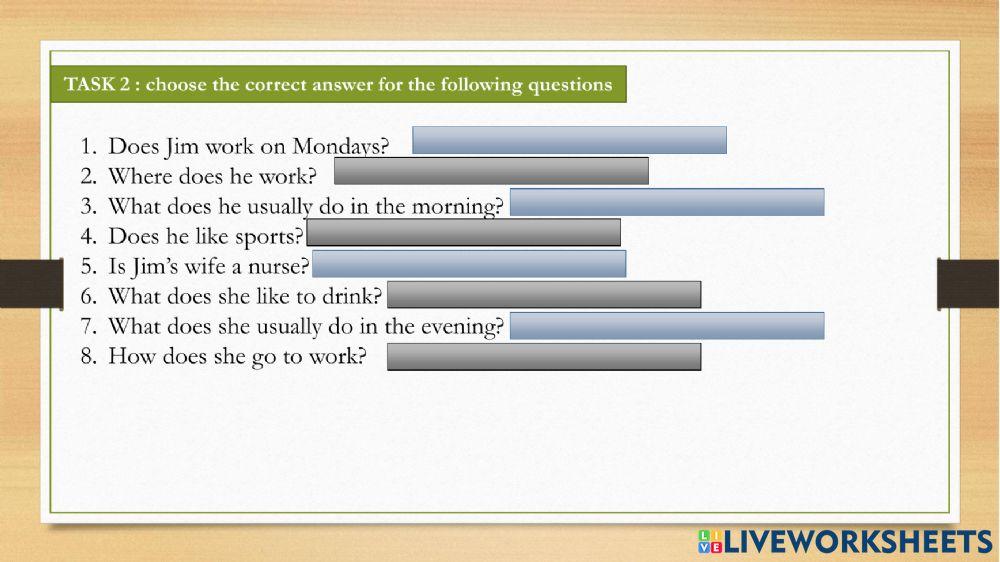 TASK 2 : choose the correct answer for the following questions

1. Does Jim work on Mondays?
2. Where does he work?
3. What does he usually do in the morning?
4. Does he like sports?
5. Is Jim's wife a nurse?
6. What does she like to drink?
7. What does she usually do in the evening?
8. How does she go to work?

LIVEWORKSHEETS